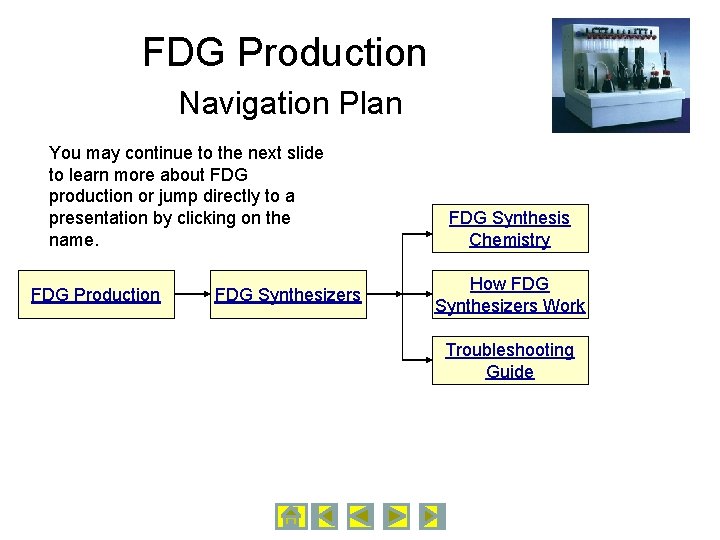 FDG Production

Navigation Plan

You may continue to the next slide to learn more about FDG production or jump directly to a presentation by clicking on the name.

FDG Production

FDG Synthesizers

FDG Synthesis Chemistry

How FDG Synthesizers Work

Troubleshooting Guide